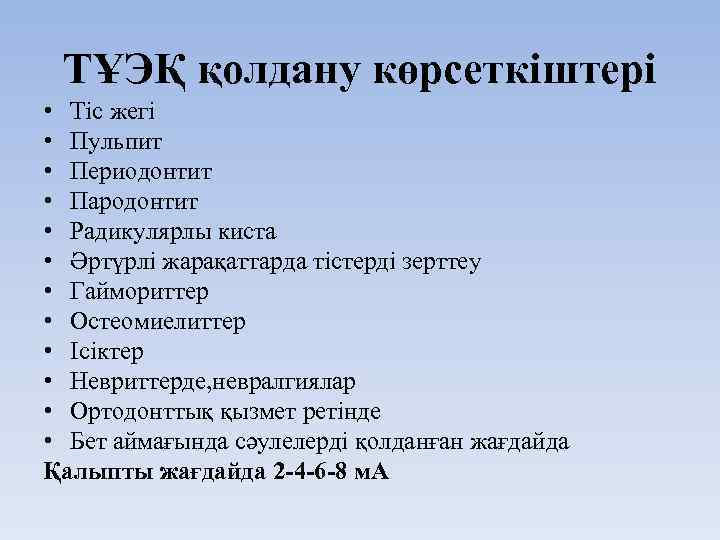 ТҰЭҚ қолдану көрсеткіштері

• Тіс жегі
• Пульпит
• Периодонтит
• Пародонтит
• Радикулярлы киста
• Әртүрлі жарақаттарда тістерді зерттеу
• Гаймориттер
• Остеомиелиттер
• Ісіктер
• Невриттерде,невралгиялар
• Ортодонттық қызмет ретінде
• Бет аймағында сәулелерді қолданған жағдайда

Қалыпты жағдайда 2-4-6-8 мА